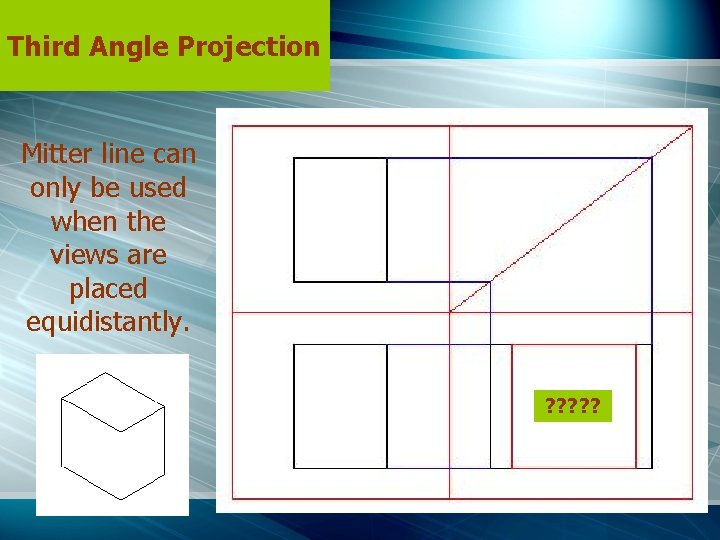 Third Angle Projection

Mitter line can only be used when the views are placed equidistantly.

?????